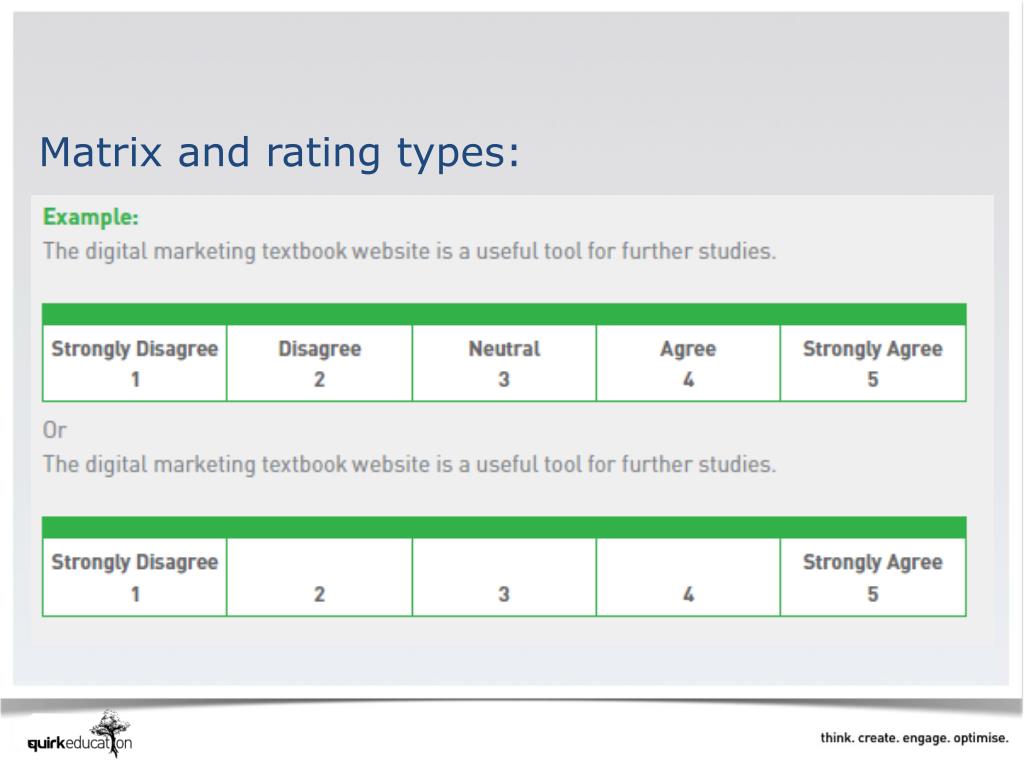 Matrix and rating types:

Example:
The digital marketing textbook website is a useful tool for further studies.

| Strongly Disagree 1 | Disagree 2 | Neutral 3 | Agree 4 | Strongly Agree 5 |
|---|---|---|---|---|

Or
The digital marketing textbook website is a useful tool for further studies.

| Strongly Disagree 1 | 2 | 3 | 4 | Strongly Agree 5 |
|---|---|---|---|---|

quirkeducation

think. create. engage. optimise.